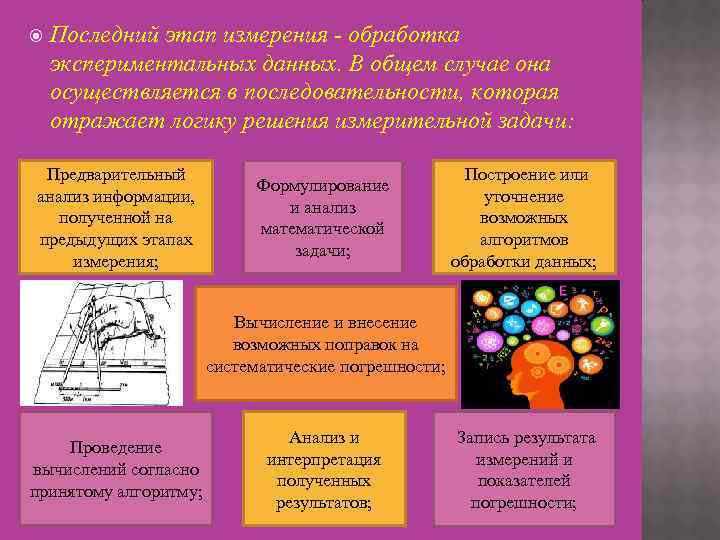 Последний этап измерения - обработка экспериментальных данных. В общем случае она осуществляется в последовательности, которая отражает логику решения измерительной задачи:

Предварительный анализ информации, полученной на предыдущих этапах измерения;

Формулирование и анализ математической задачи;

Построение или уточнение возможных алгоритмов обработки данных;

Вычисление и внесение возможных поправок на систематические погрешности;

Проведение вычислений согласно принятому алгоритму;

Анализ и интерпретация полученных результатов;

Запись результата измерений и показателей погрешности;